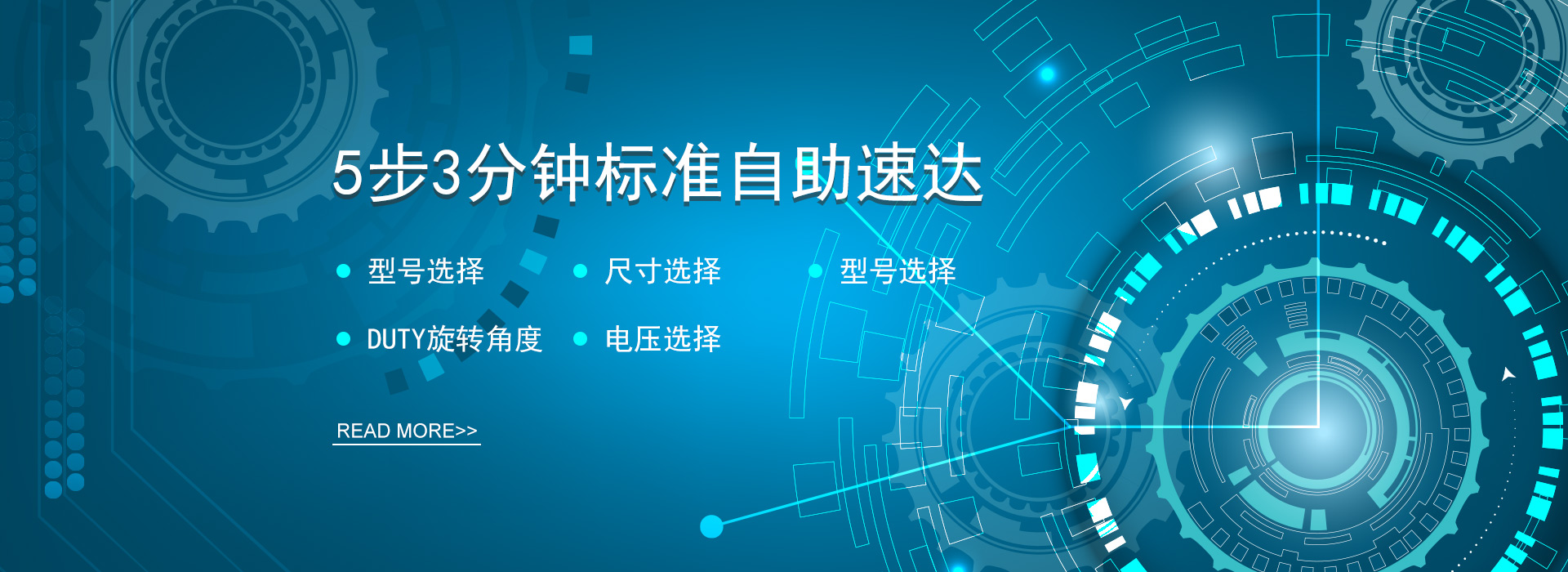 5步3分钟标准自助速达

型号选择

尺寸选择

型号选择

DUTY旋转角度

电压选择

READ MORE>>